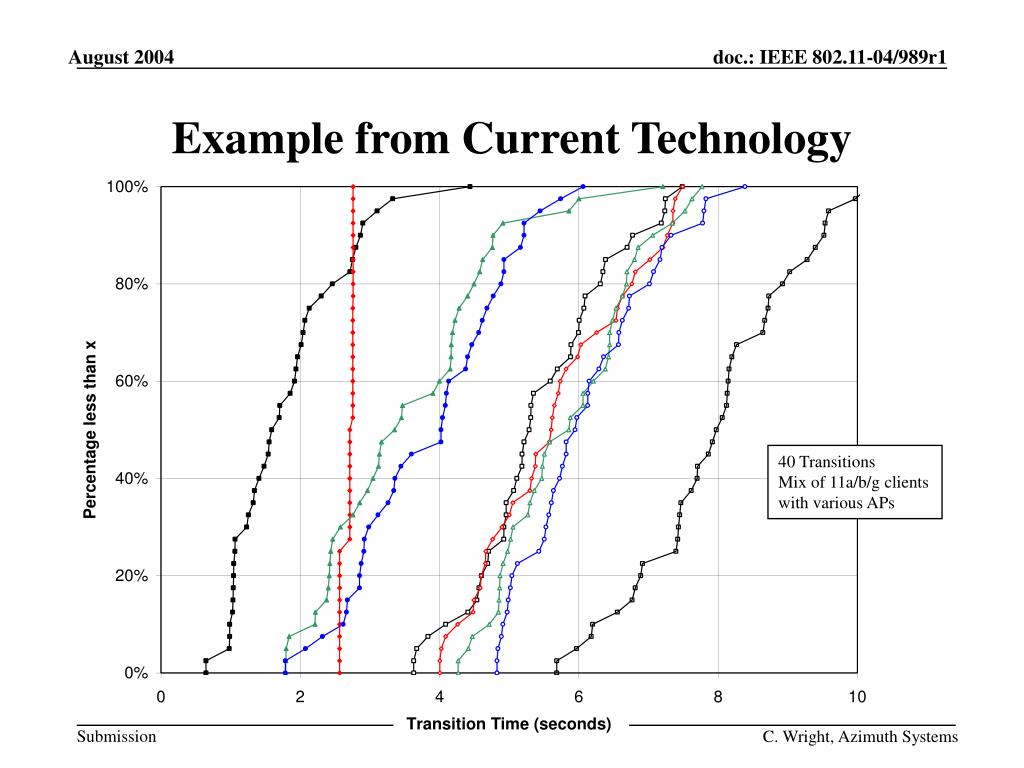 August 2004

doc.: IEEE 802.11-04/989r1

Example from Current Technology

100%
80%
60%
40%
20%
0%

Percentage less than x

0
2
4
6
8
10

Transition Time (seconds)

40 Transitions
Mix of 11a/b/g clients with various APs

Submission

C. Wright, Azimuth Systems